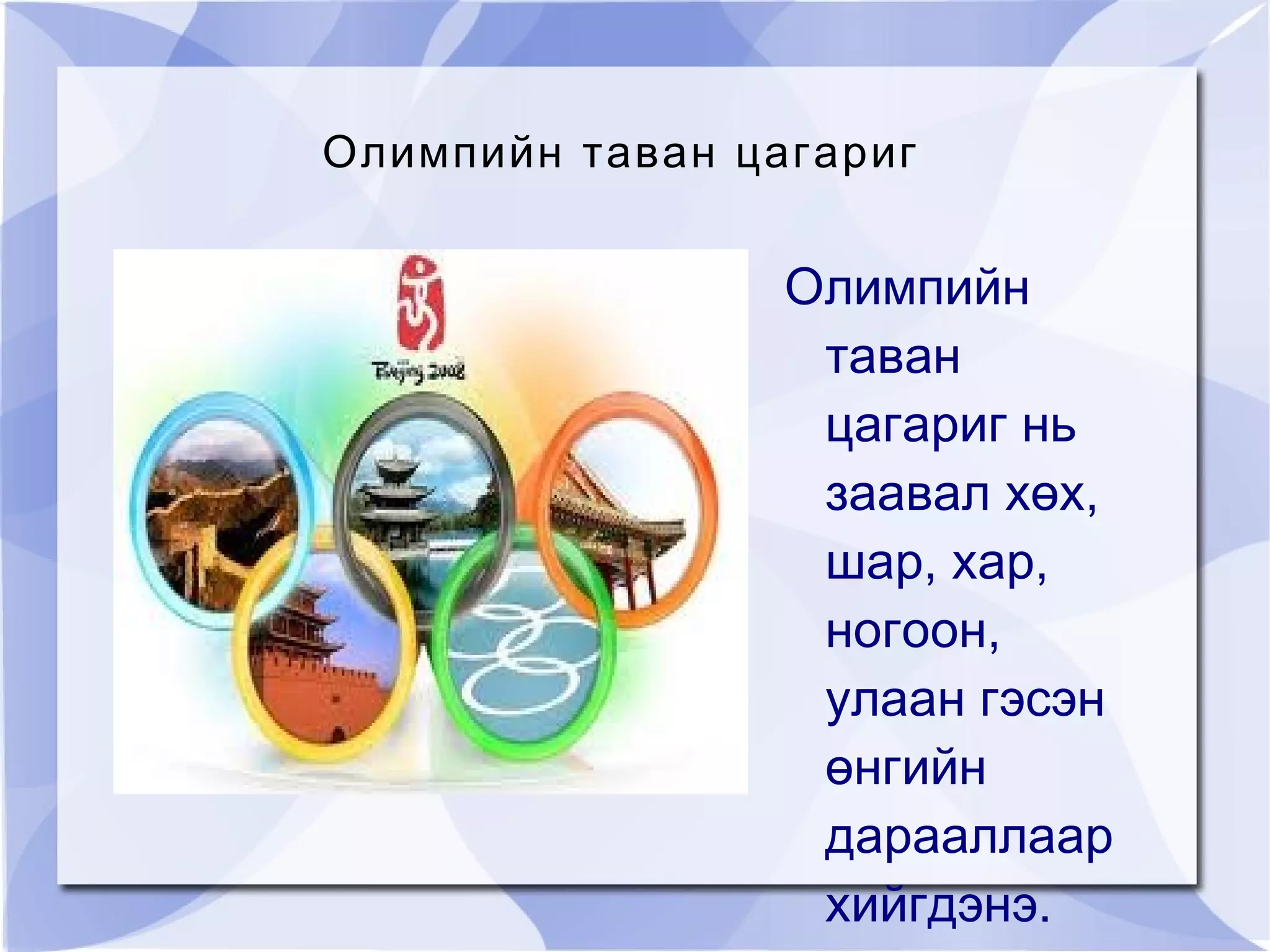 Олимпийн таван цагариг

Beijing 2008

Олимпийн таван цагариг нь заавал хөх, шар, хар, ногоон, улаан гэсэн өнгийн дарааллаар хийгдэнэ.